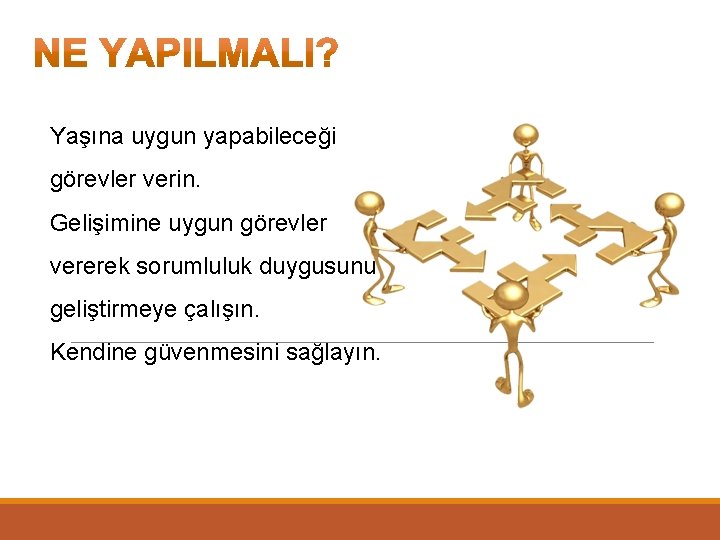 NE YAPILMALI?

Yaşına uygun yapabileceği görevler verin.

Gelişimine uygun görevler vererek sorumluluk duygusunu geliştirmeye çalışın.

Kendine güvenmesini sağlayın.